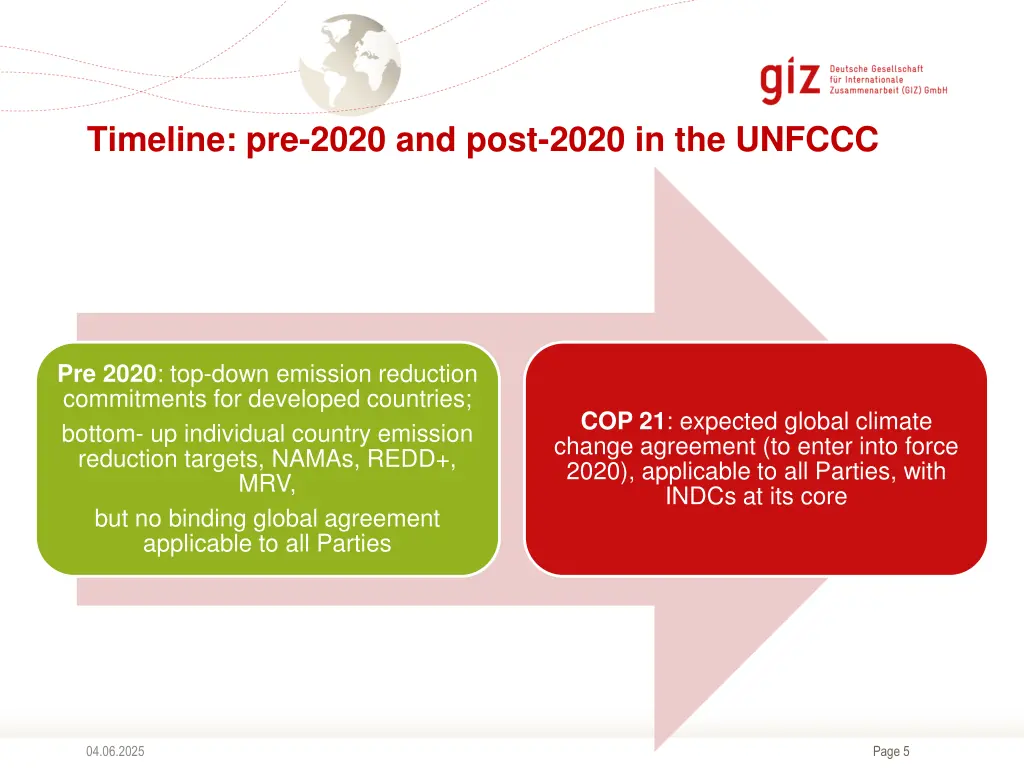 giz Deutsche Gesellschaft für Internationale Zusammenarbeit (GIZ) GmbH

Timeline: pre-2020 and post-2020 in the UNFCCC

Pre 2020: top-down emission reduction commitments for developed countries;

bottom- up individual country emission reduction targets, NAMAs, REDD+, MRV,

but no binding global agreement applicable to all Parties

COP 21: expected global climate change agreement (to enter into force 2020), applicable to all Parties, with INDCs at its core

04.06.2025

Page 5